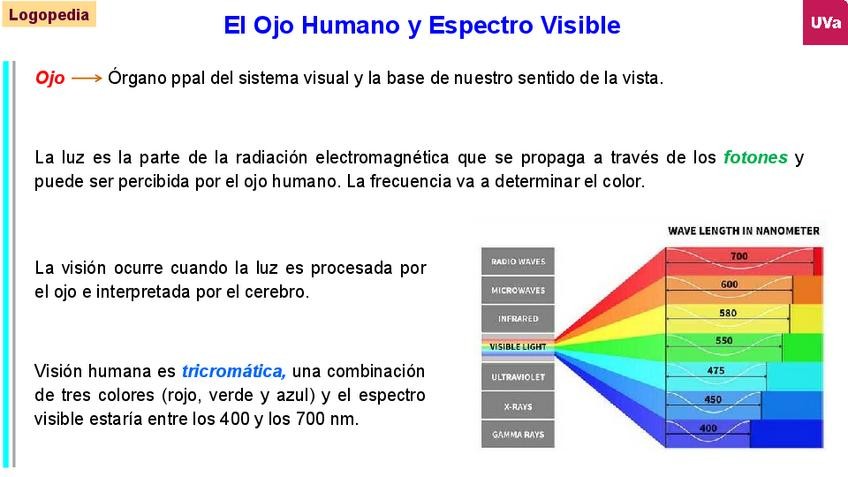 Logopedia

El Ojo Humano y Espectro Visible

UVa

Ojo ⟶ Órgano ppal del sistema visual y la base de nuestro sentido de la vista.

La luz es la parte de la radiación electromagnética que se propaga a través de los fotones y puede ser percibida por el ojo humano. La frecuencia va a determinar el color.

La visión ocurre cuando la luz es procesada por el ojo e interpretada por el cerebro.

Visión humana es tricromática, una combinación de tres colores (rojo, verde y azul) y el espectro visible estaría entre los 400 y los 700 nm.

WAVE LENGTH IN NANOMETER

RADIO WAVES
MICROWAVES
INFRARED
VISIBLE LIGHT
ULTRAVIOLET
X-RAYS
GAMMA RAYS

700
600
580
550
475
450
400